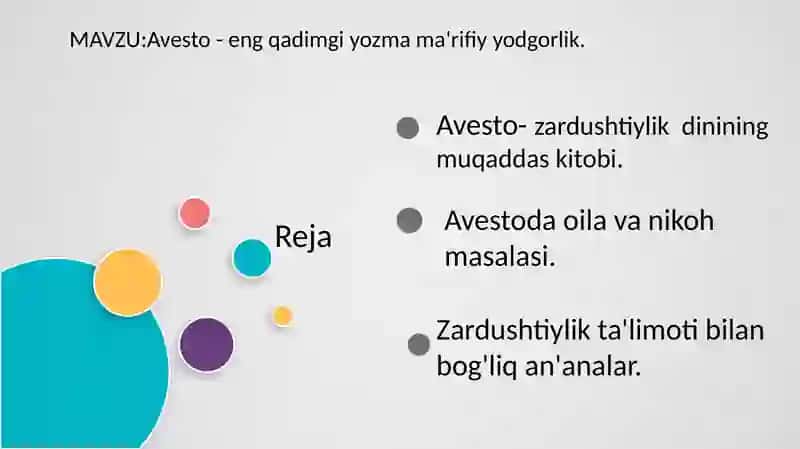 MAVZU:Avesto - eng qadimgi yozma ma'rifiy yodgorlik.

Reja

Avesto- zardushtiylik dinining muqaddas kitobi.

Avestoda oila va nikoh masalasi.

Zardushtiylik ta'limoti bilan bog'liq an'analar.